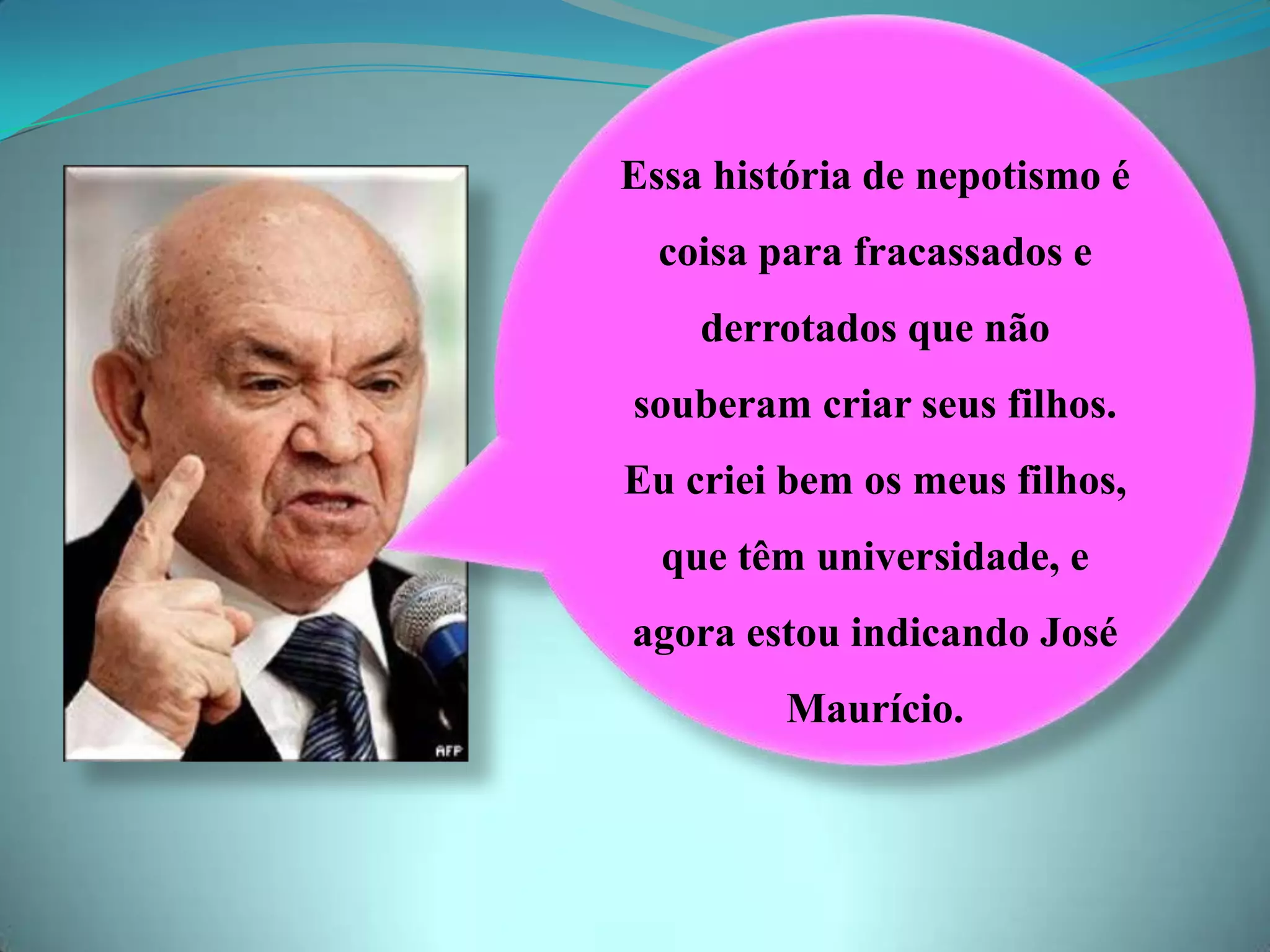 AFP

Essa história de nepotismo é coisa para fracassados e derrotados que não souberam criar seus filhos. Eu criei bem os meus filhos, que têm universidade, e agora estou indicando José Maurício.